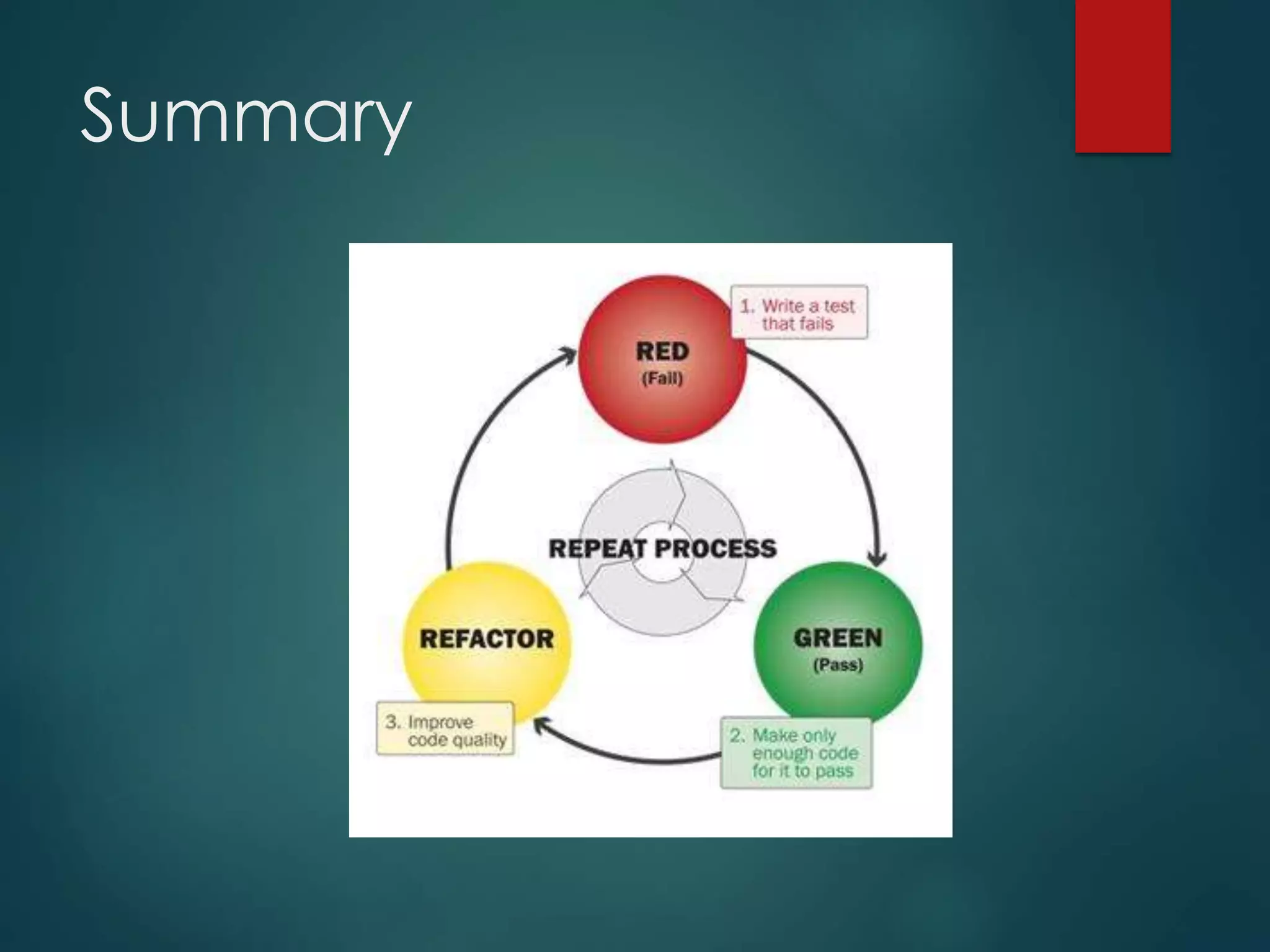 Summary

RED
(Fail)

1. Write a test that fails

REPEAT PROCESS

GREEN
(Pass)

2. Make only enough code for it to pass

REFACTOR

3. Improve code quality